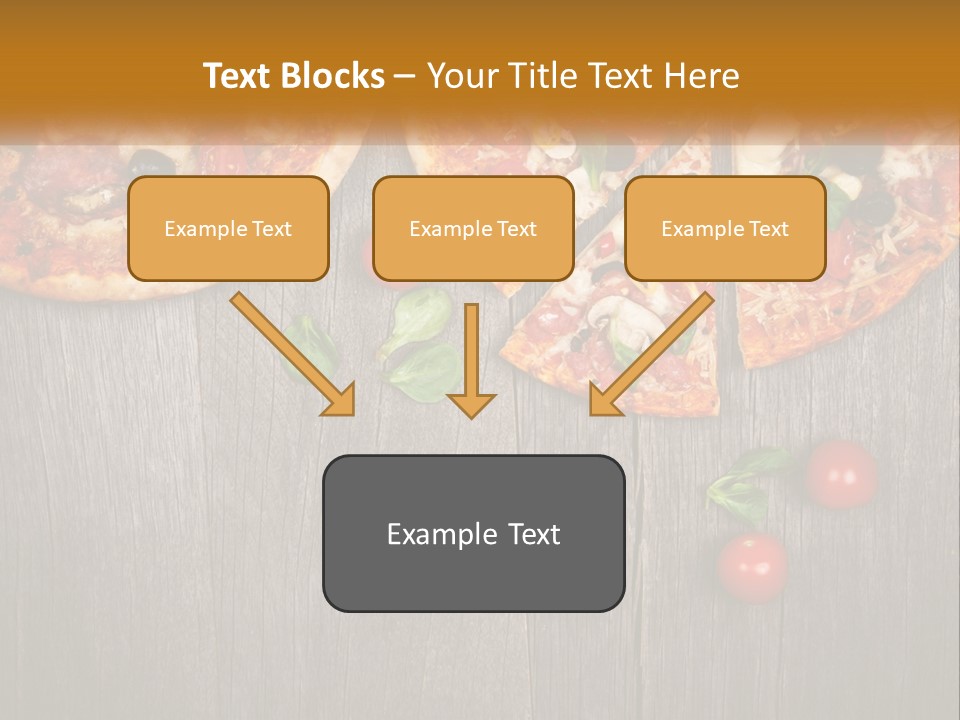 Text Blocks – Your Title Text Here

Example Text

Example Text

Example Text

Example Text